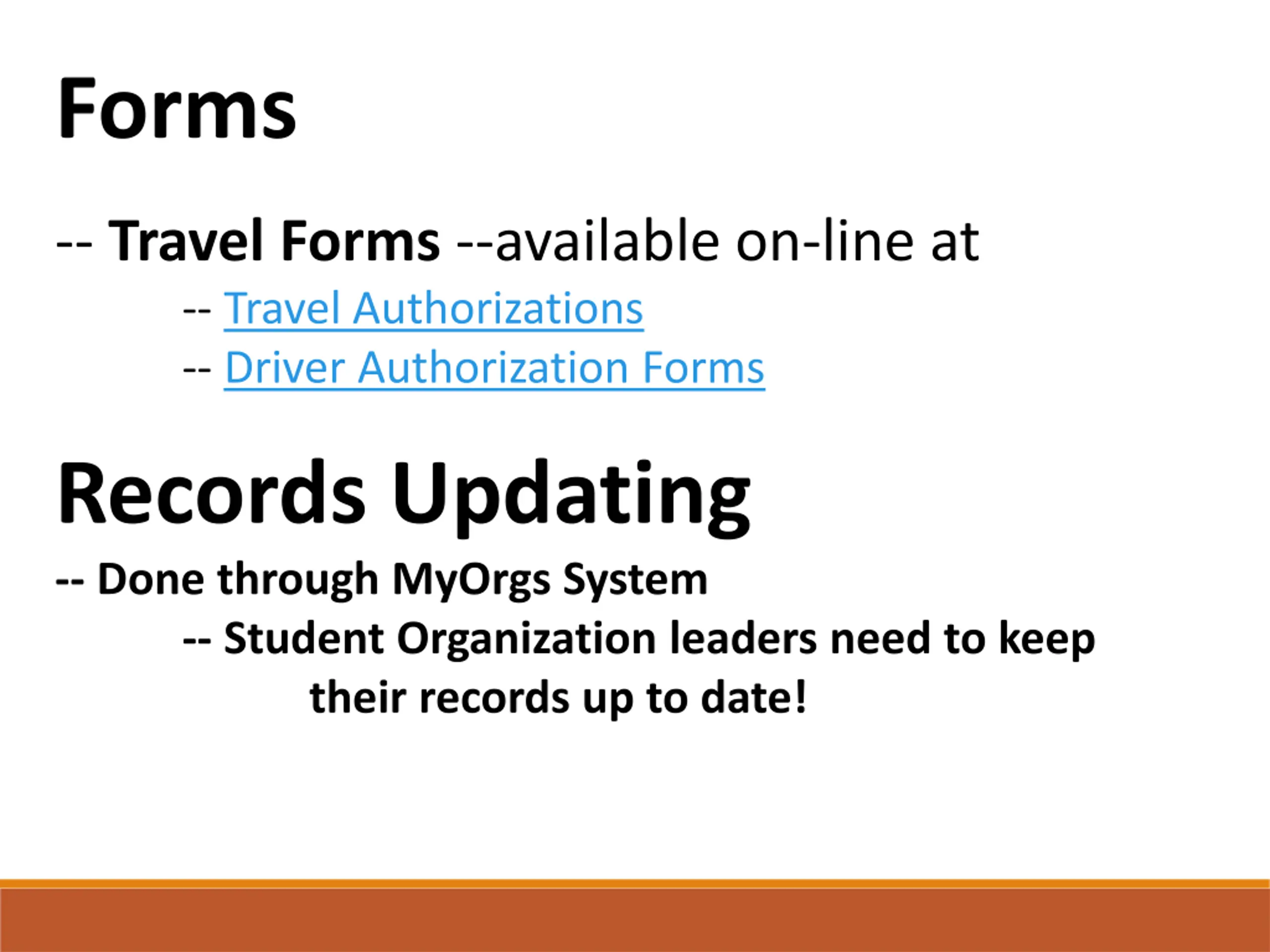 Forms

-- Travel Forms --available on-line at

-- Travel Authorizations

-- Driver Authorization Forms

Records Updating

-- Done through MyOrgs System

-- Student Organization leaders need to keep their records up to date!